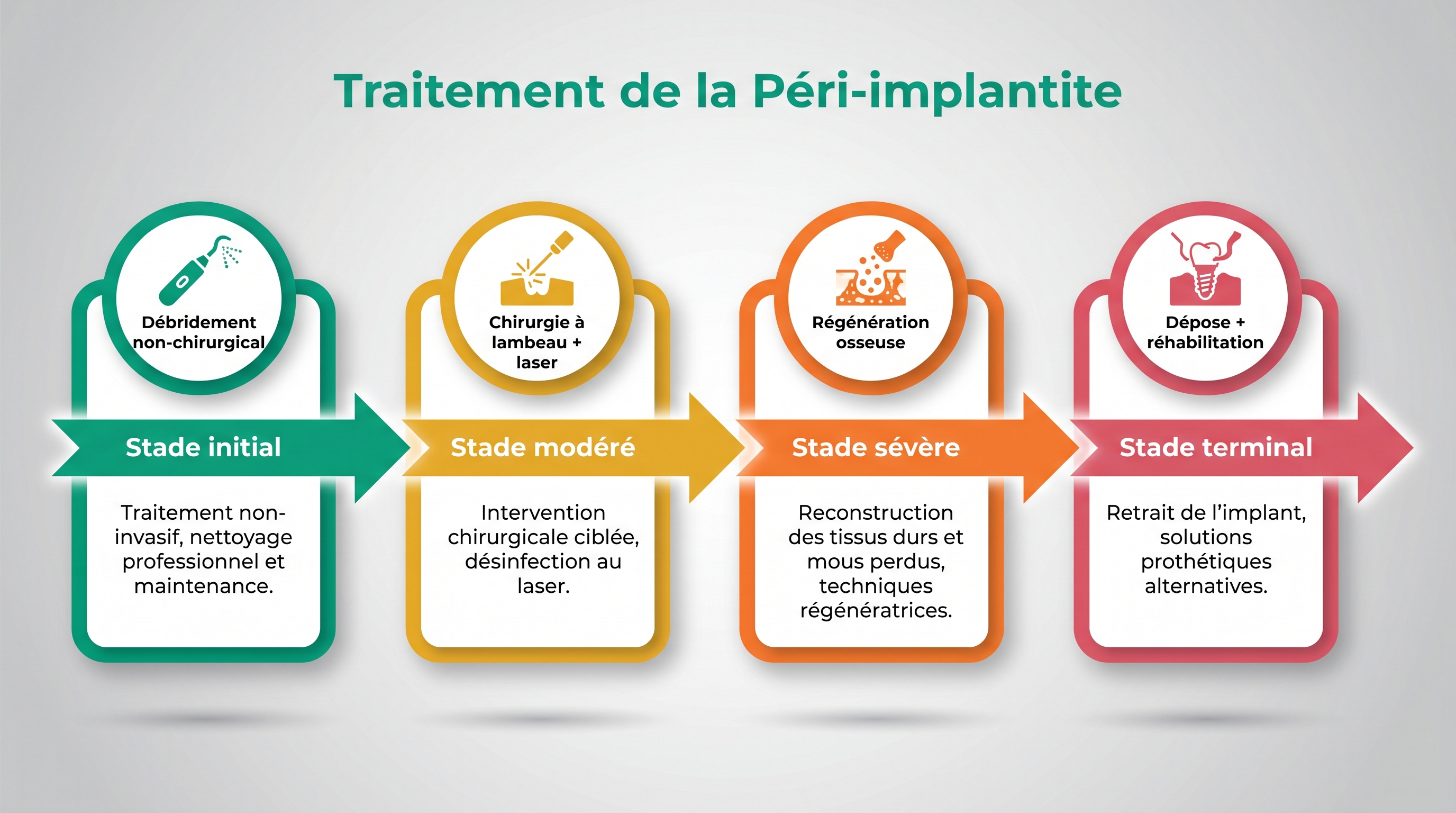 Traitement de la Péri-implantite

Débridement non-chirurgical

Stade initial

Traitement non-invasif, nettoyage professionnel et maintenance.

Chirurgie à lambeau + laser

Stade modéré

Intervention chirurgicale ciblée, désinfection au laser.

Régénération osseuse

Stade sévère

Reconstruction des tissus durs et mous perdus, techniques régénératrices.

Dépose + réhabilitation

Stade terminal

Retrait de l'implant, solutions prothétiques alternatives.